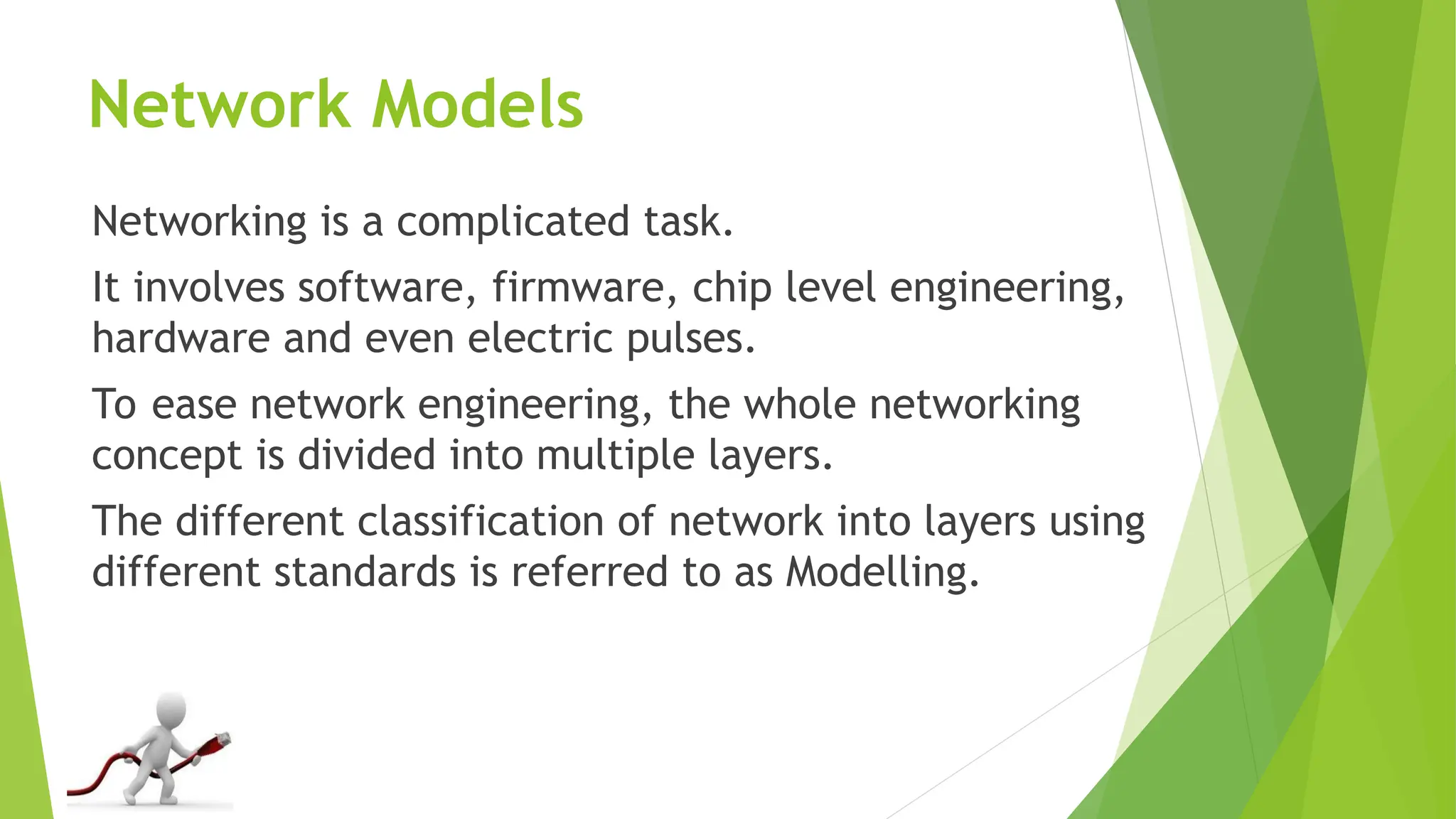 Network Models

Networking is a complicated task.

It involves software, firmware, chip level engineering, hardware and even electric pulses.

To ease network engineering, the whole networking concept is divided into multiple layers.

The different classification of network into layers using different standards is referred to as Modelling.